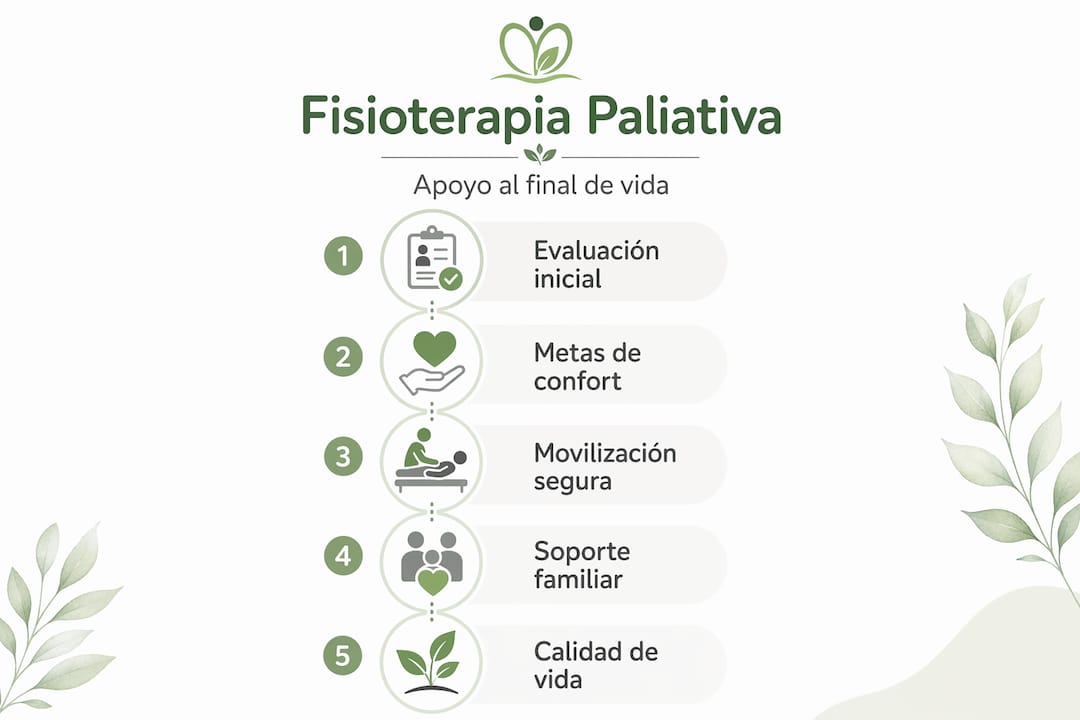 Fisioterapia Paliativa

Apoyo al final de vida

1 Evaluación inicial

2 Metas de confort

3 Movilización segura

4 Soporte familiar

5 Calidad de vida